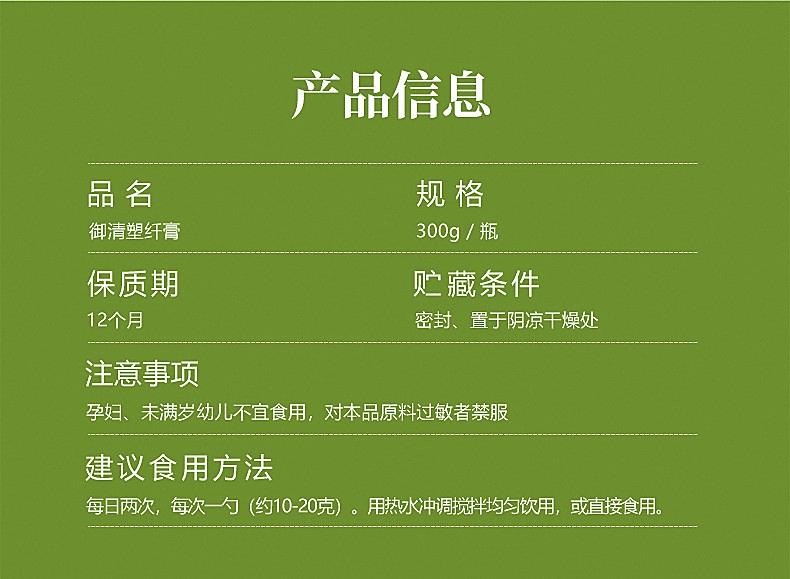 产品信息

品 名
御清塑纤膏

规 格
300g / 瓶

保质期
12个月

贮藏条件
密封、置于阴凉干燥处

注意事项
孕妇、未满岁幼儿不宜食用，对本品原料过敏者禁服

建议食用方法
每日两次，每次一勺（约10-20克）。用热水冲调搅拌均匀饮用，或直接食用。